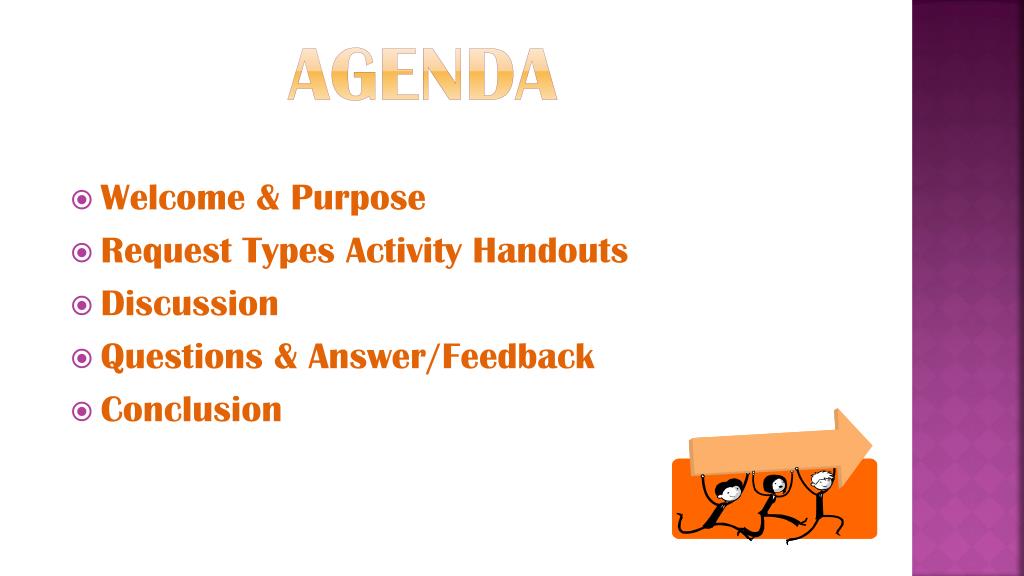 AGENDA

Welcome & Purpose
Request Types Activity Handouts
Discussion
Questions & Answer/Feedback
Conclusion